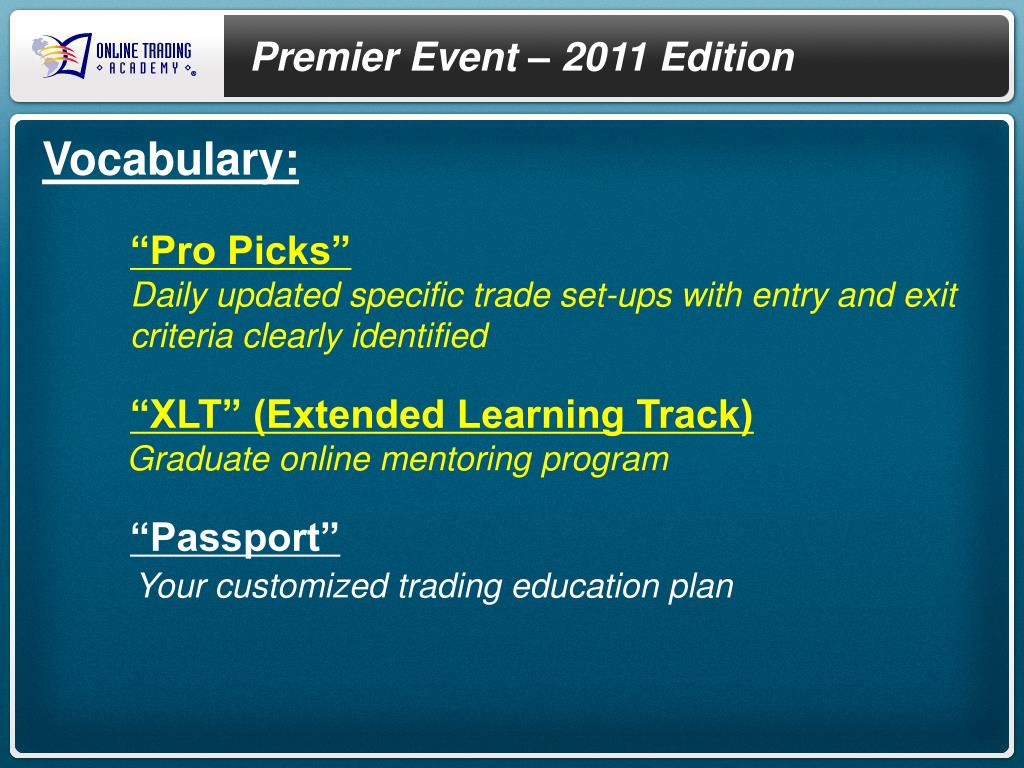 ONLINE TRADING ACADEMY

Premier Event – 2011 Edition

Vocabulary:

“Pro Picks”
Daily updated specific trade set-ups with entry and exit criteria clearly identified

“XLT” (Extended Learning Track)
Graduate online mentoring program

“Passport”
Your customized trading education plan